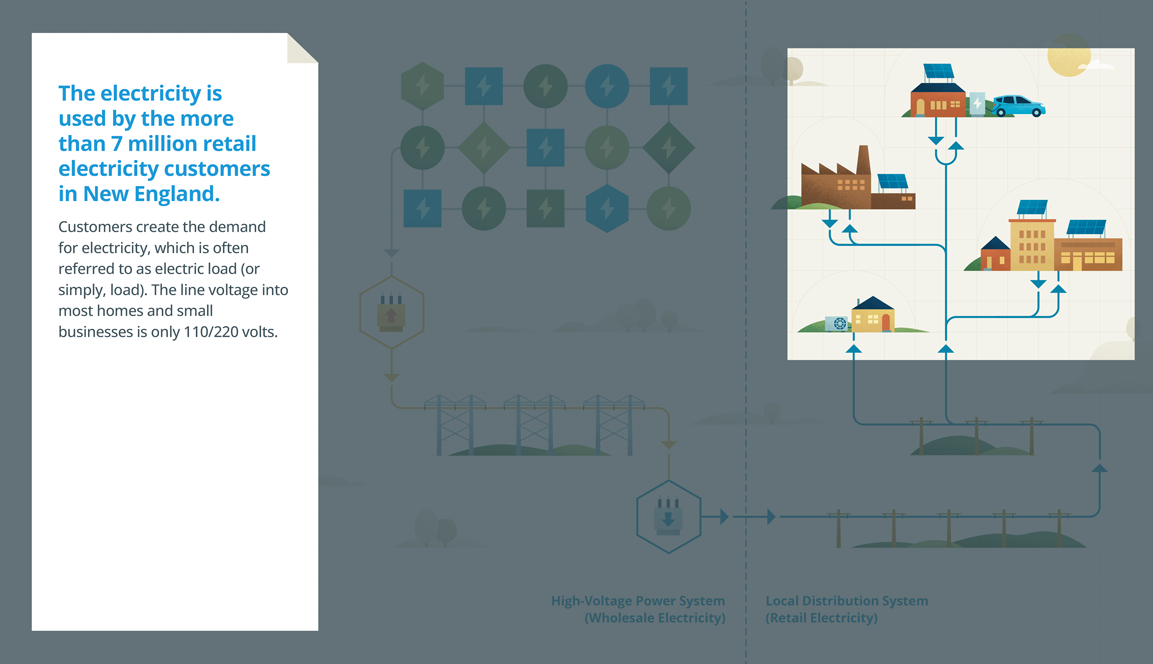 The electricity is used by the more than 7 million retail electricity customers in New England.

Customers create the demand for electricity, which is often referred to as electric load (or simply, load). The line voltage into most homes and small businesses is only 110/220 volts.

High-Voltage Power System (Wholesale Electricity)

Local Distribution System (Retail Electricity)